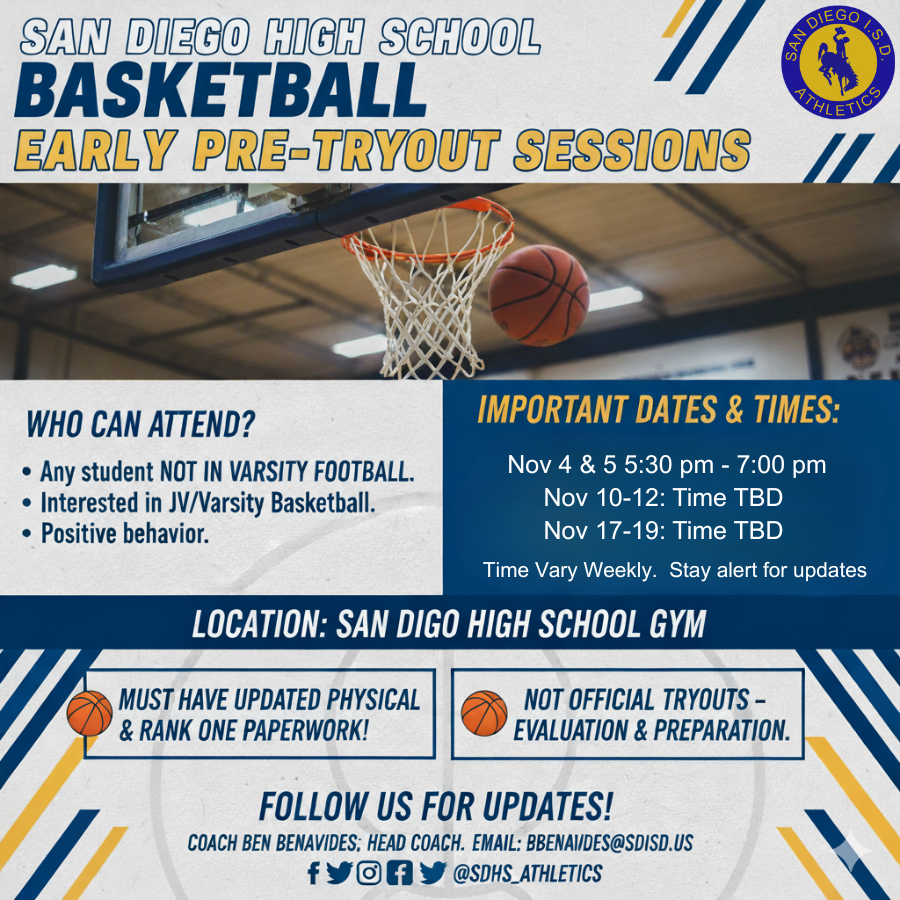 SAN DIEGO HIGH SCHOOL
BASKETBALL
EARLY PRE-TRYOUT SESSIONS

SAN DIEGO I.S.D.
ATHLETICS

WHO CAN ATTEND?

• Any student NOT IN VARSITY FOOTBALL.
• Interested in JV/Varsity Basketball.
• Positive behavior.

IMPORTANT DATES & TIMES:

Nov 4 & 5 5:30 pm - 7:00 pm
Nov 10-12: Time TBD
Nov 17-19: Time TBD
Time Vary Weekly. Stay alert for updates

LOCATION: SAN DIGO HIGH SCHOOL GYM

MUST HAVE UPDATED PHYSICAL & RANK ONE PAPERWORK!

NOT OFFICIAL TRYOUTS – EVALUATION & PREPARATION.

FOLLOW US FOR UPDATES!
COACH BEN BENAVIDES; HEAD COACH. EMAIL: BBENAVIDES@SDISD.US
@SDHS_ATHLETICS